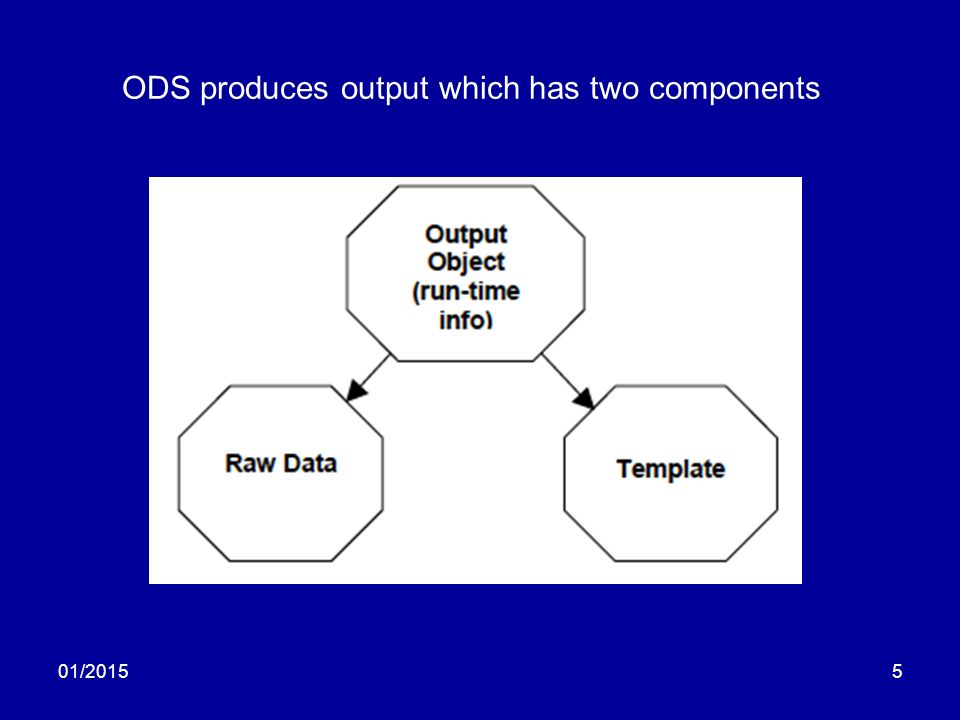 ODS produces output which has two components

Output Object (run-time info)

Raw Data

Template

01/2015

5